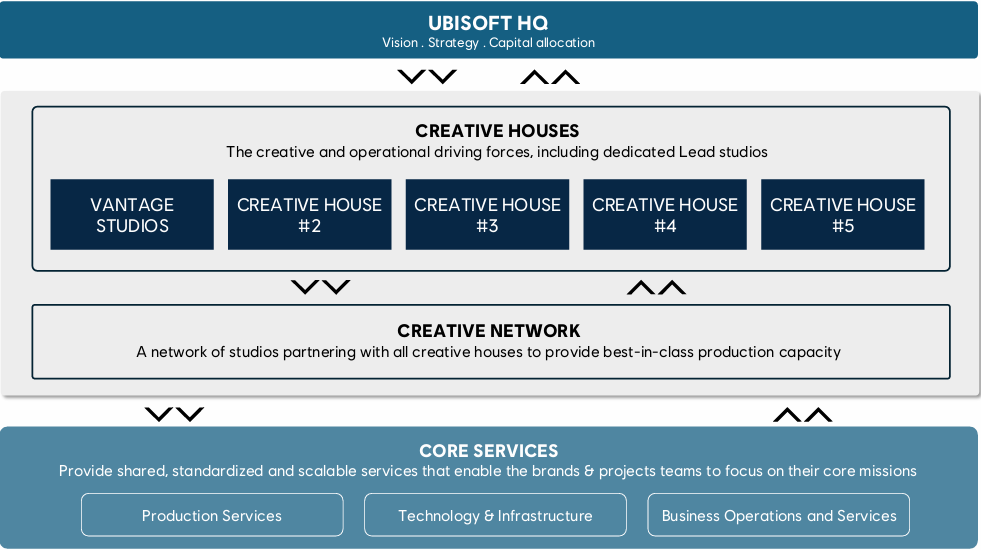 UBISOFT HQ
Vision . Strategy . Capital allocation

CREATIVE HOUSES
The creative and operational driving forces, including dedicated Lead studios

VANTAGE STUDIOS

CREATIVE HOUSE #2

CREATIVE HOUSE #3

CREATIVE HOUSE #4

CREATIVE HOUSE #5

CREATIVE NETWORK
A network of studios partnering with all creative houses to provide best-in-class production capacity

CORE SERVICES
Provide shared, standardized and scalable services that enable the brands & projects teams to focus on their core missions

Production Services

Technology & Infrastructure

Business Operations and Services